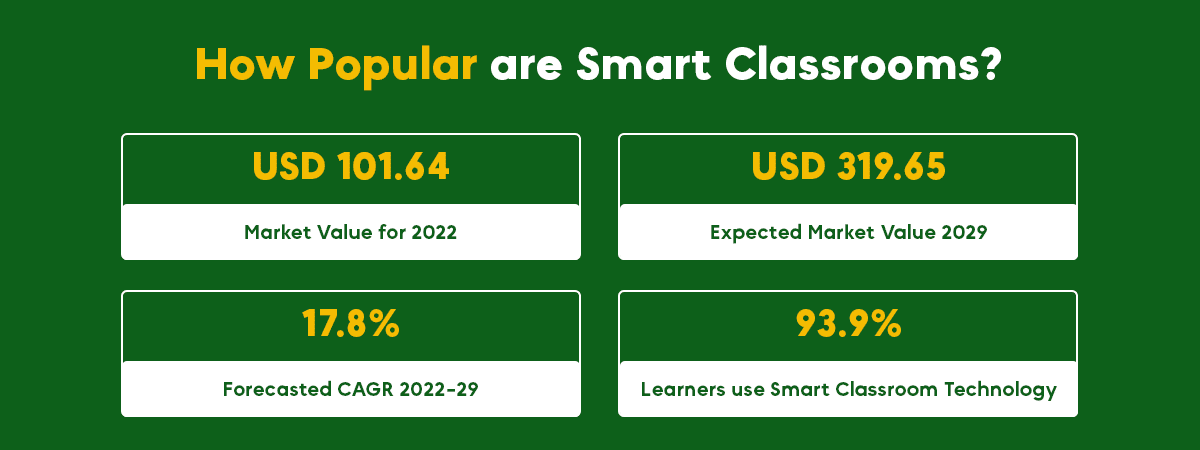 How Popular are Smart Classrooms?

USD 101.64

Market Value for 2022

USD 319.65

Expected Market Value 2029

17.8%

Forecasted CAGR 2022-29

93.9%

Learners use Smart Classroom Technology